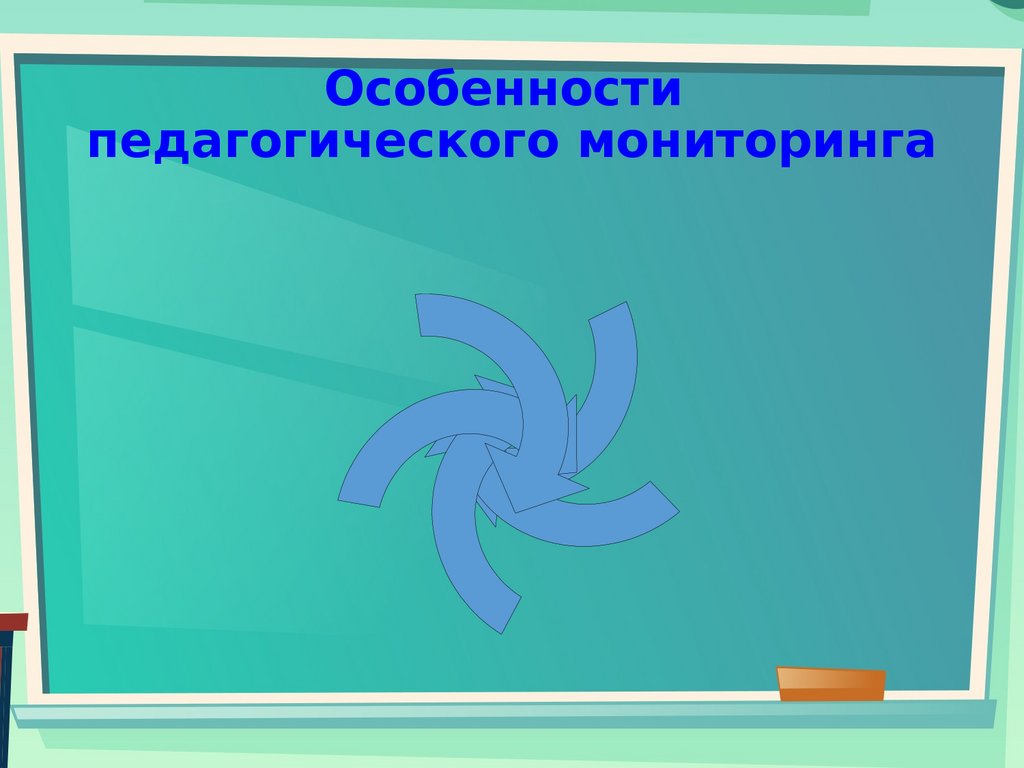 Особенности педагогического мониторинга